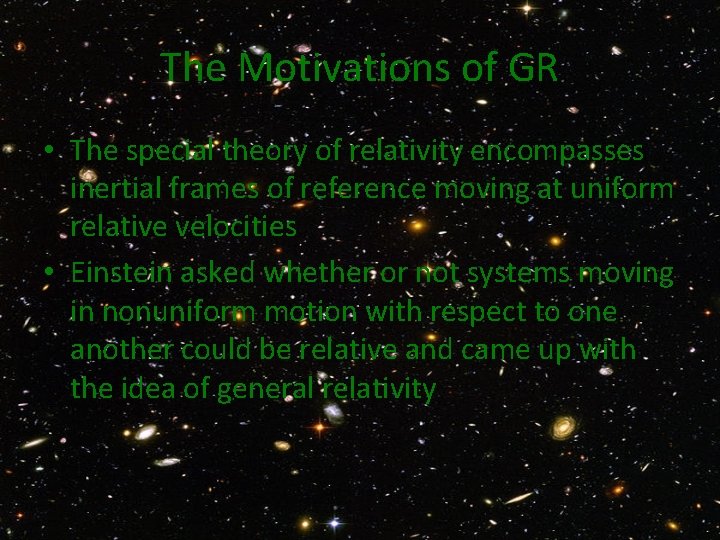 The Motivations of GR

• The special theory of relativity encompasses inertial frames of reference moving at uniform relative velocities

• Einstein asked whether or not systems moving in nonuniform motion with respect to one another could be relative and came up with the idea of general relativity